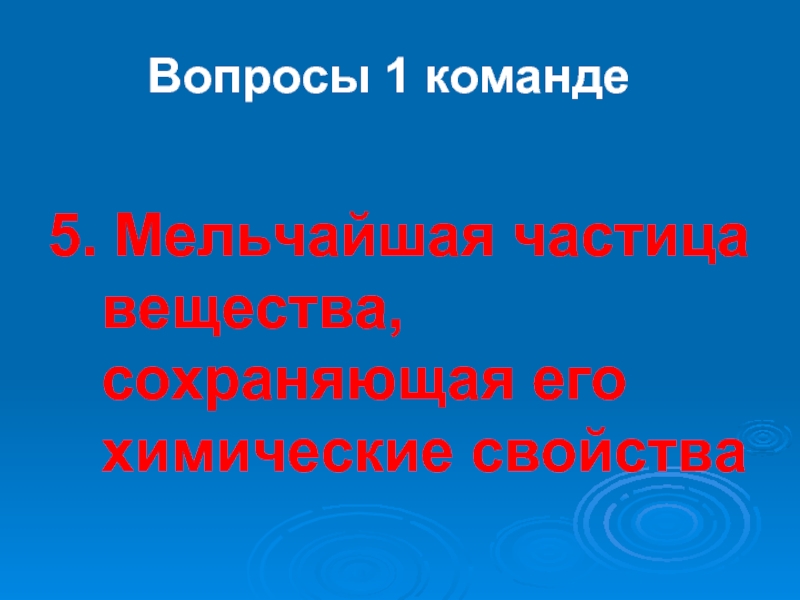 Вопросы 1 команде

5. Мельчайшая частица вещества, сохраняющая его химические свойства